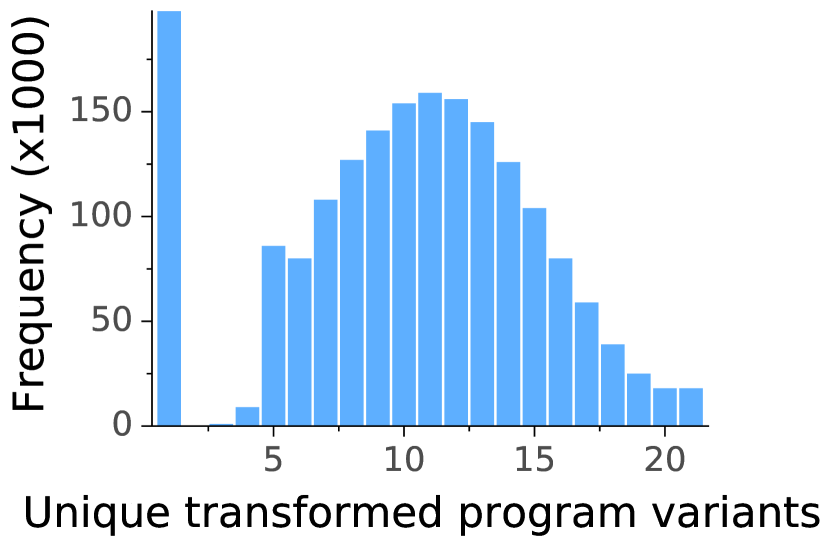 Frequency (x1000)

150
100
50
0

5
10
15
20

Unique transformed program variants